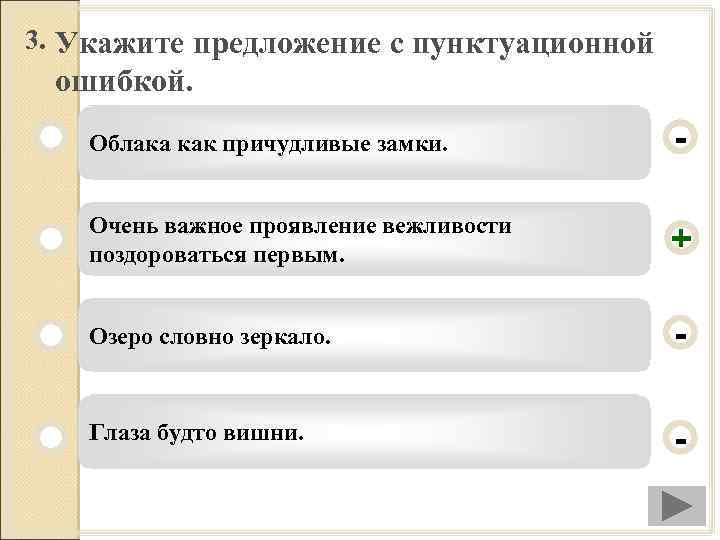 3. Укажите предложение с пунктуационной ошибкой.

Облака как причудливые замки.

-

Очень важное проявление вежливости поздороваться первым.

+

Озеро словно зеркало.

-

Глаза будто вишни.

-